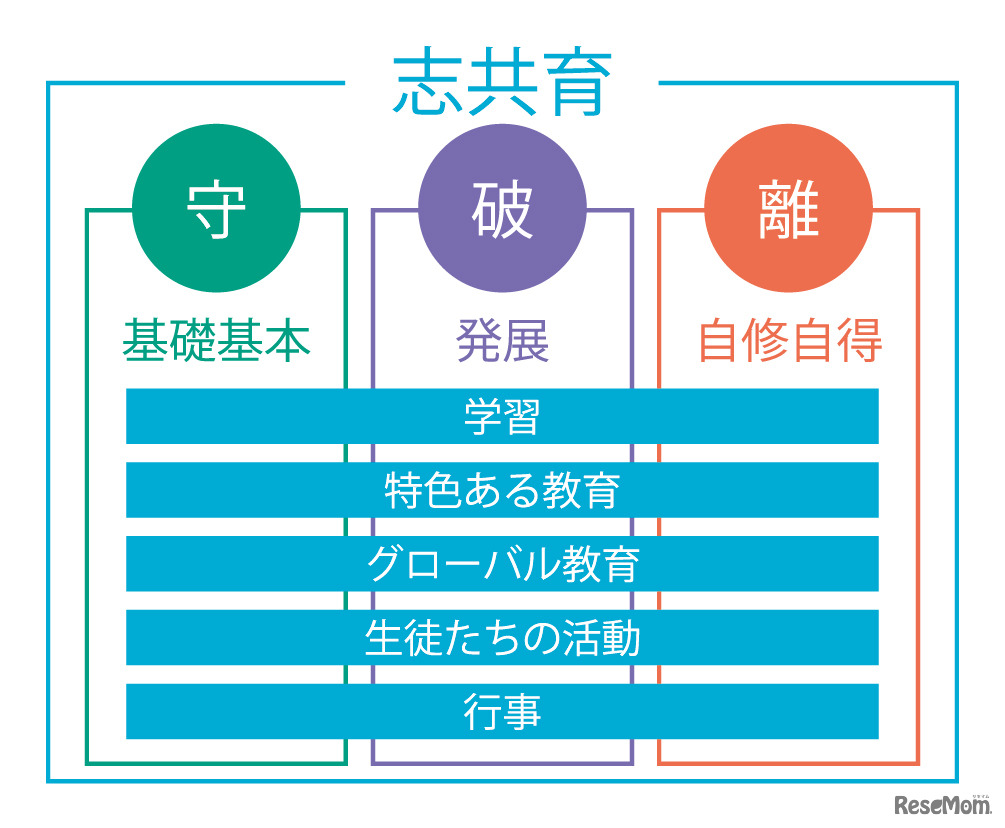 志共育

守
基礎基本

破
発展

離
自修自得

学習

特色ある教育

グローバル教育

生徒たちの活動

行事

ReseMom